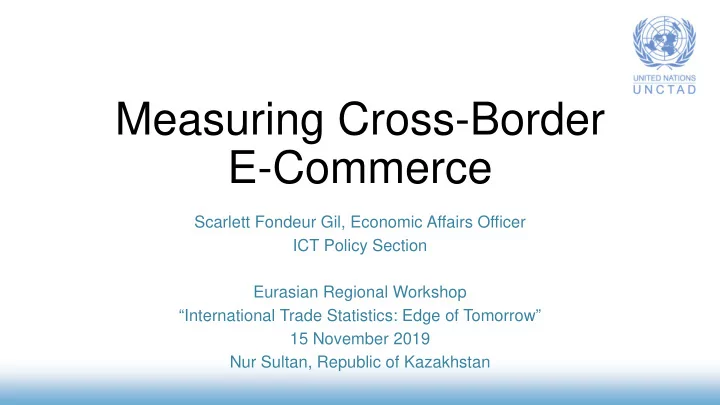 UNITED NATIONS
UNCTAD

Measuring Cross-Border E-Commerce

Scarlett Fondeur Gil, Economic Affairs Officer
ICT Policy Section

Eurasian Regional Workshop
“International Trade Statistics: Edge of Tomorrow”
15 November 2019
Nur Sultan, Republic of Kazakhstan